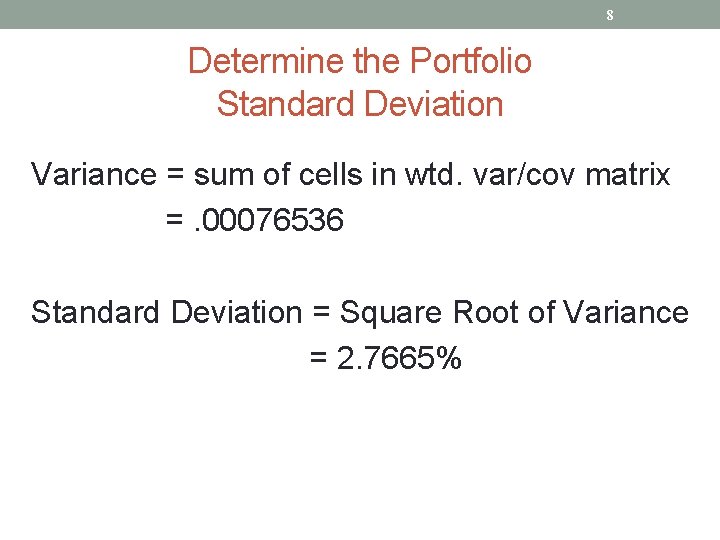 8

Determine the Portfolio Standard Deviation

Variance = sum of cells in wtd. var/cov matrix
= .00076536

Standard Deviation = Square Root of Variance
= 2.7665%